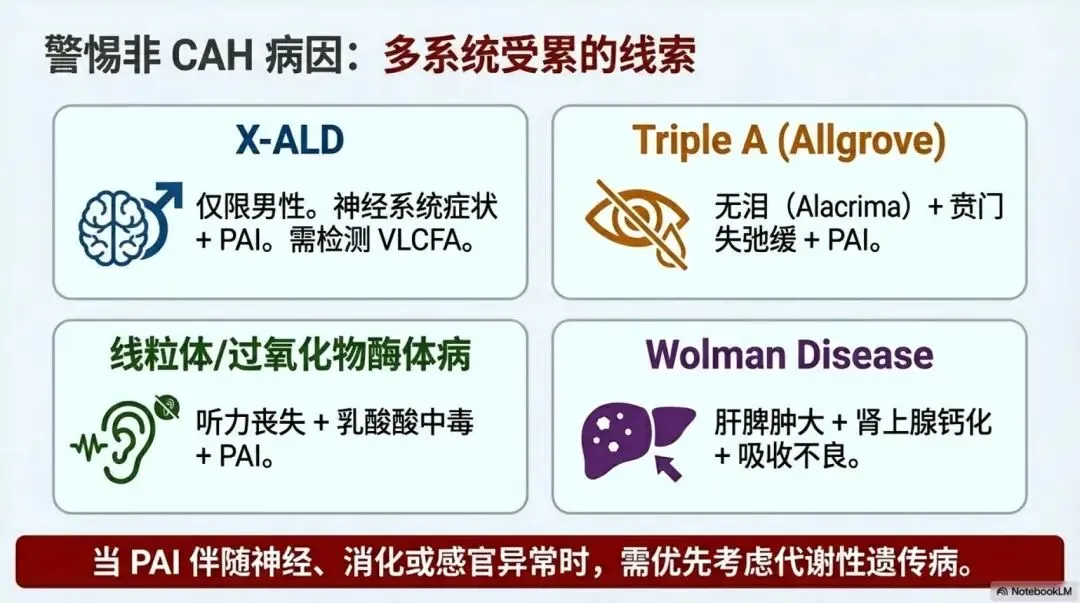 警惕非 CAH 病因：多系统受累的线索

X-ALD

仅限男性。神经系统症状 + PAI。需检测 VLCFA。

Triple A (Allgrove)

无泪（Alacrima）+ 贲门失弛缓 + PAI。

线粒体/过氧化物酶体病

听力丧失 + 乳酸酸中毒 + PAI。

Wolman Disease

肝脾肿大 + 肾上腺钙化 + 吸收不良。

当 PAI 伴随神经、消化或感官异常时，需优先考虑代谢性遗传病。

NotebookLM